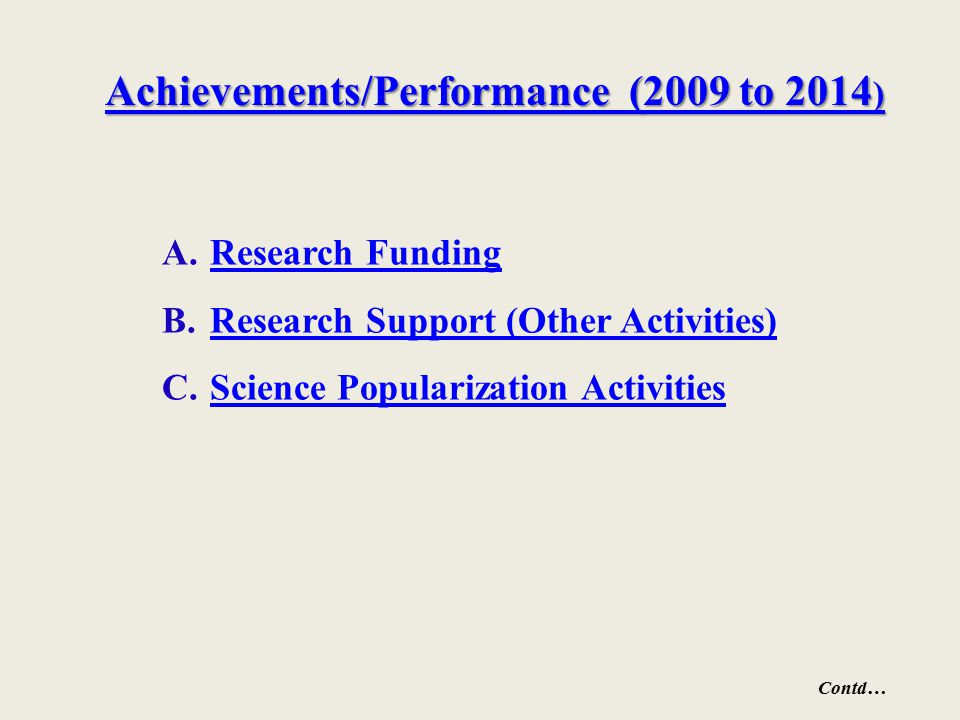 Achievements/Performance (2009 to 2014)

A. Research Funding

B. Research Support (Other Activities)

C. Science Popularization Activities

Contd…